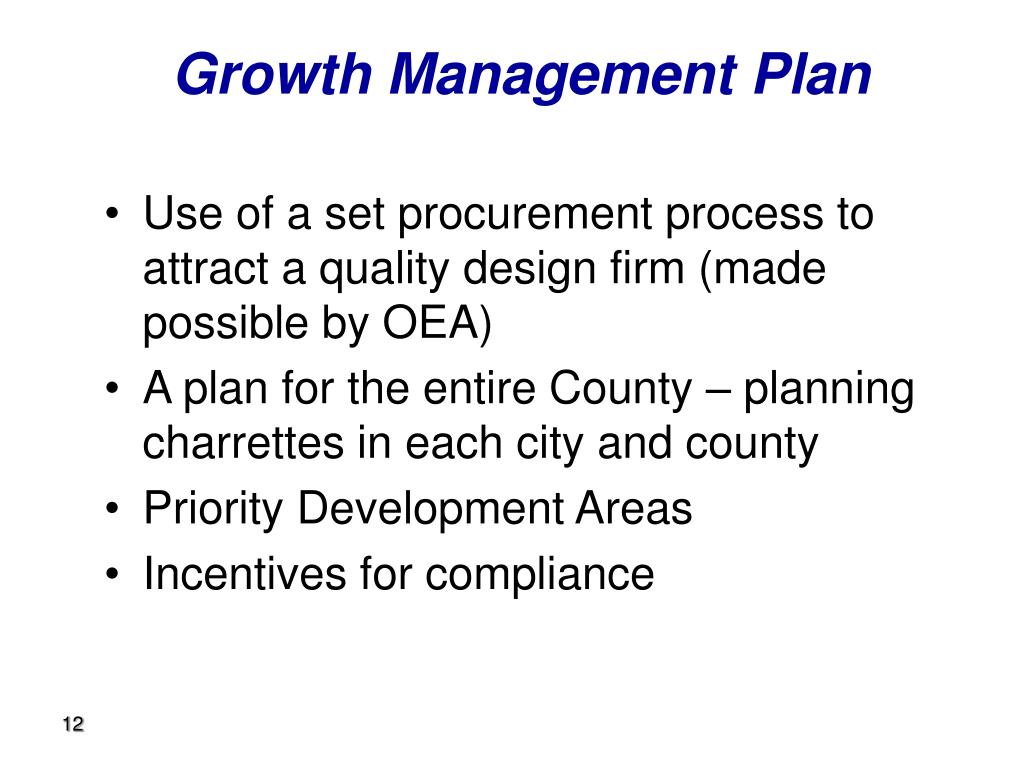 Growth Management Plan

• Use of a set procurement process to attract a quality design firm (made possible by OEA)
• A plan for the entire County – planning charrettes in each city and county
• Priority Development Areas
• Incentives for compliance

12